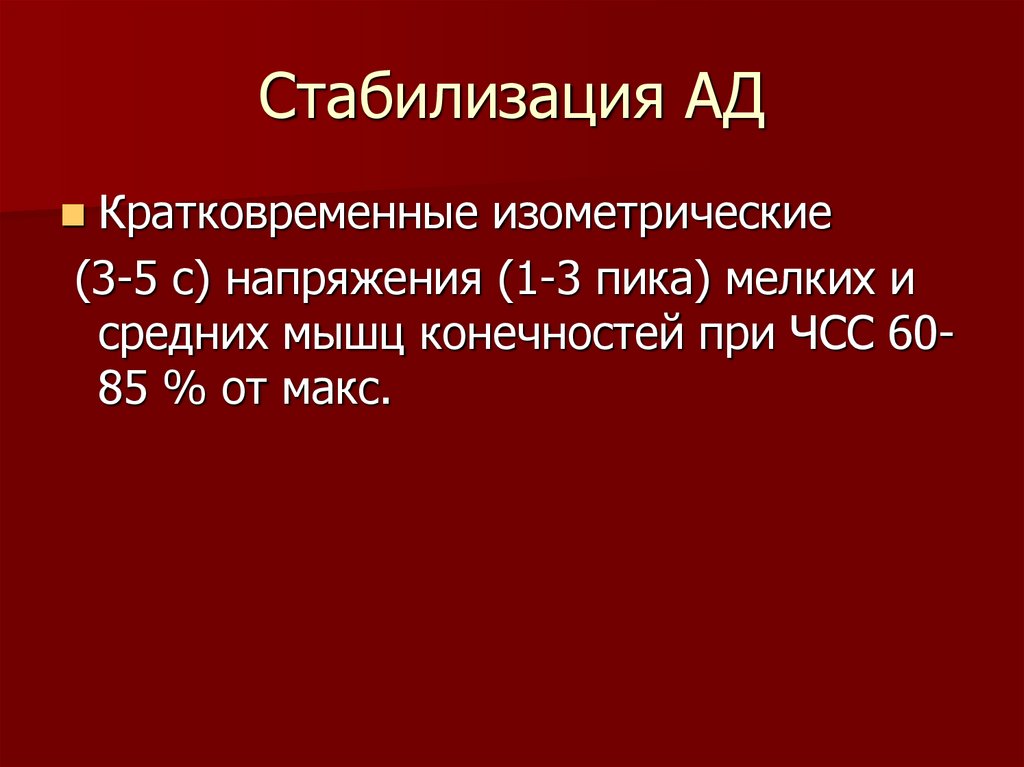 Стабилизация АД

Кратковременные изометрические (3-5 с) напряжения (1-3 пика) мелких и средних мышц конечностей при ЧСС 60-85 % от макс.